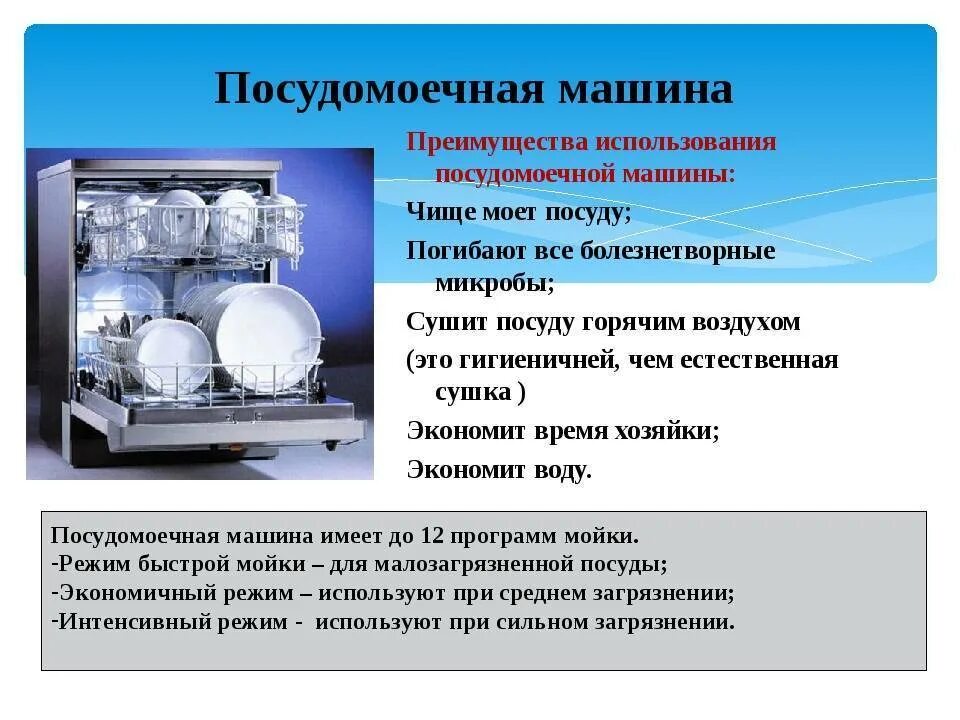 Посудомоечная машина

Преимущества использования посудомоечной машины:

Чище моет посуду;

Погибают все болезнетворные микробы;

Сушит посуду горячим воздухом (это гигиеничней, чем естественная сушка )

Экономит время хозяйки;

Экономит воду.

Посудомоечная машина имеет до 12 программ мойки.
-Режим быстрой мойки – для малозагрязненной посуды;
-Экономичный режим – используют при среднем загрязнении;
-Интенсивный режим - используют при сильном загрязнении.